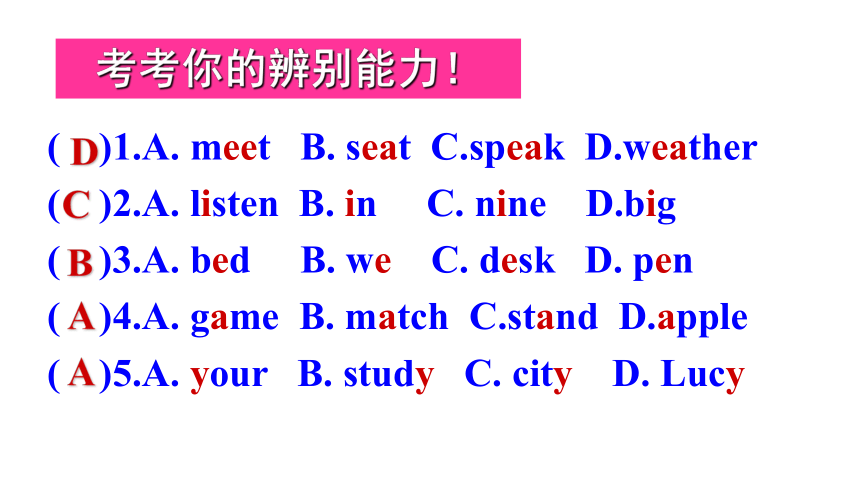 考考你的辨别能力！

( D )1.A. meet B. seat C.speak D.weather

( C )2.A. listen B. in C. nine D.big

( B )3.A. bed B. we C. desk D. pen

( A )4.A. game B. match C.stand D.apple

( A )5.A. your B. study C. city D. Lucy